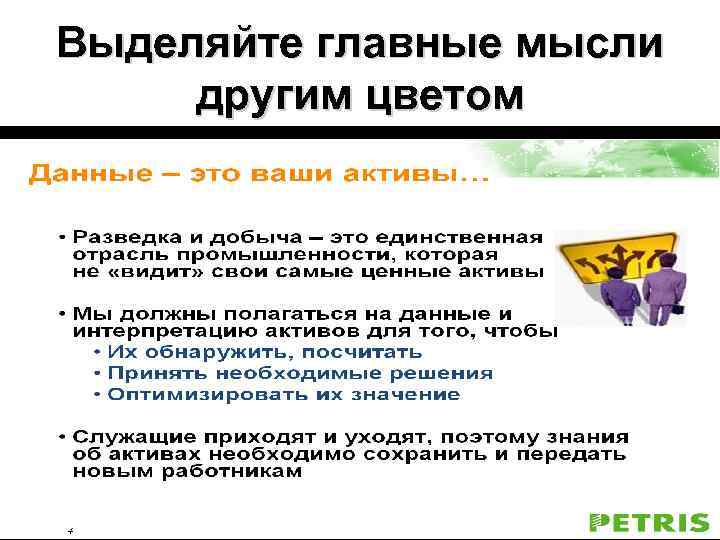 Выделяйте главные мысли другим цветом

Данные – это ваши активы...

• Разведка и добыча – это единственная отрасль промышленности, которая не «видит» свои самые ценные активы

• Мы должны полагаться на данные и интерпретацию активов для того, чтобы
• Их обнаружить, посчитать
• Принять необходимые решения
• Оптимизировать их значение

• Служащие приходят и уходят, поэтому знания об активах необходимо сохранить и передать новым работникам

4

PETRIS